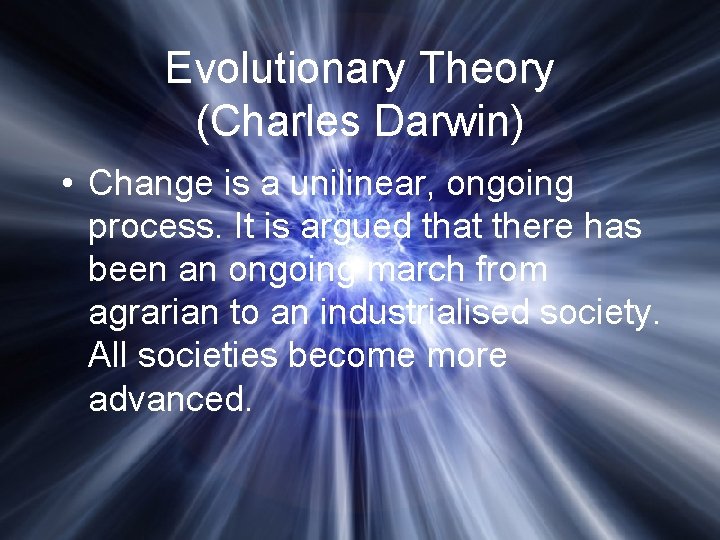 Evolutionary Theory
(Charles Darwin)

• Change is a unilinear, ongoing process. It is argued that there has been an ongoing march from agrarian to an industrialised society. All societies become more advanced.